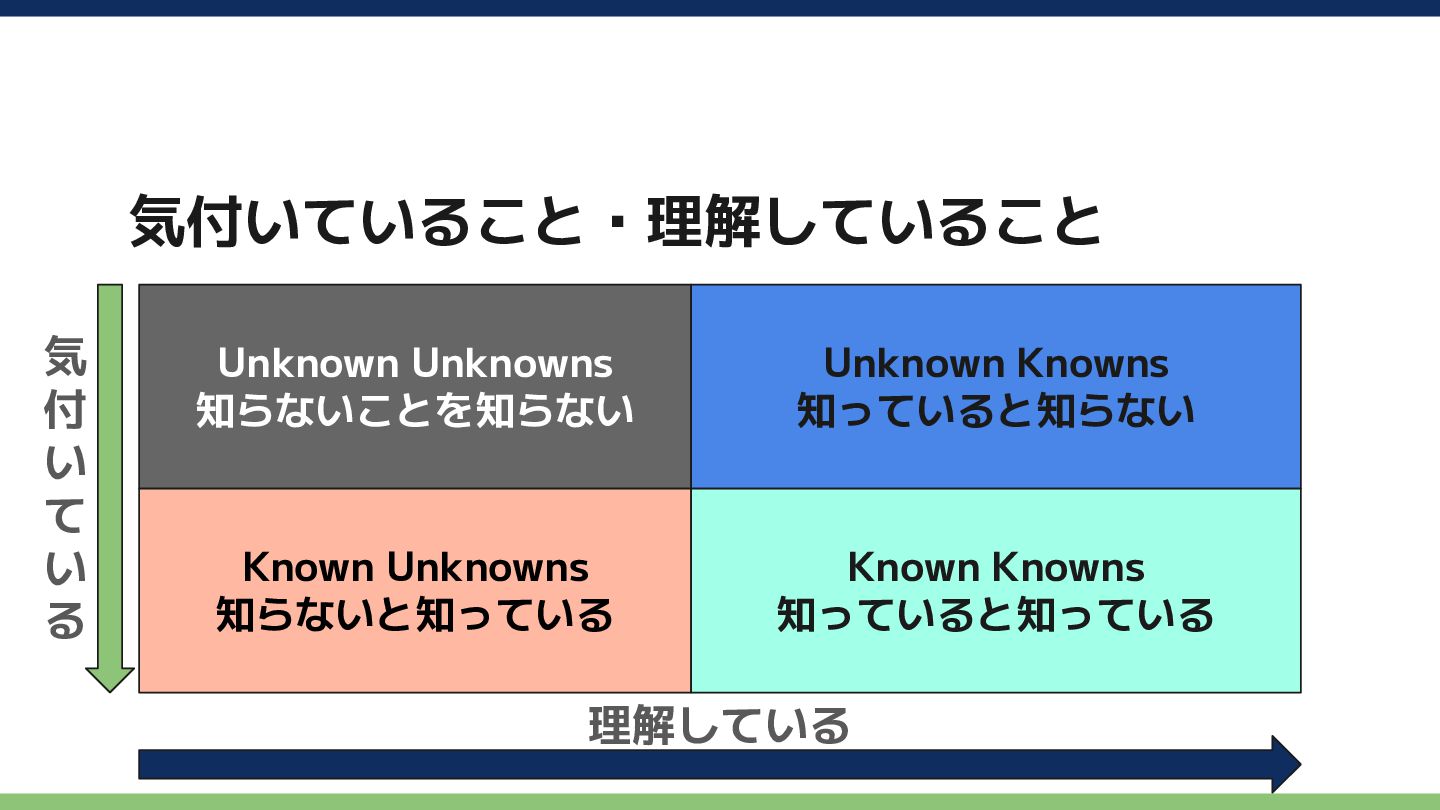 気付いていること・理解していること

気付いている

| Unknown Unknowns 知らないことを知らない | Unknown Knowns 知っていると知らない |
|---|---|
| Known Unknowns 知らないと知っている | Known Knowns 知っていると知っている |

理解している